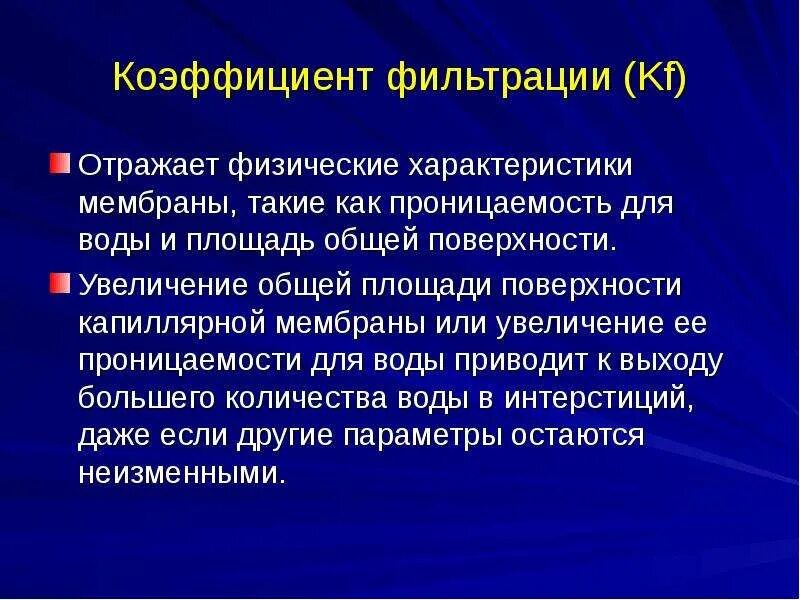 Коэффициент фильтрации (Kf)

Отражает физические характеристики мембраны, такие как проницаемость для воды и площадь общей поверхности.

Увеличение общей площади поверхности капиллярной мембраны или увеличение ее проницаемости для воды приводит к выходу большего количества воды в интерстиций, даже если другие параметры остаются неизменными.